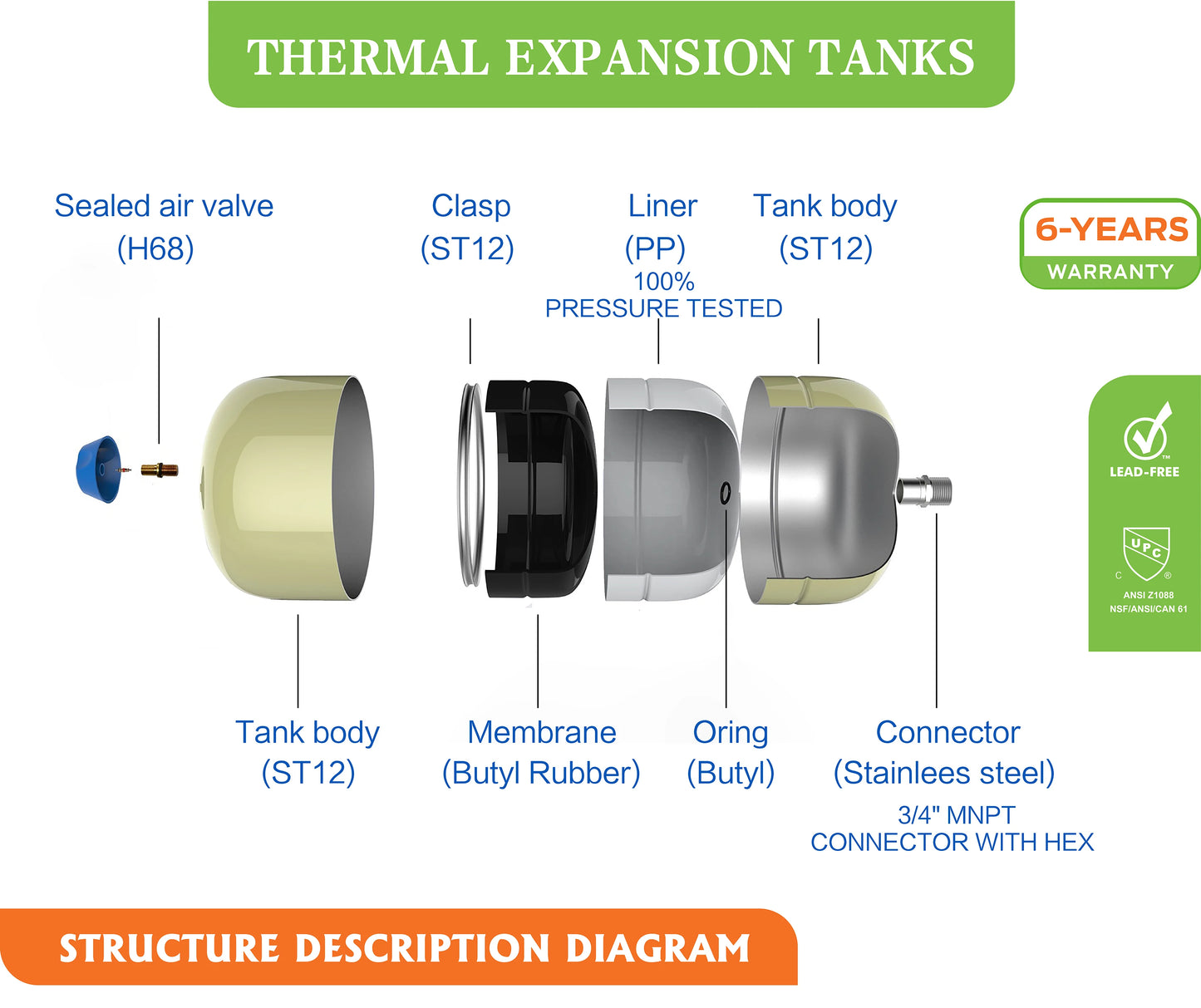 THERMAL EXPANSION TANKS

Sealed air valve
(H68)

Clasp
(ST12)

Liner
(PP)

100%
PRESSURE TESTED

Tank body
(ST12)

6-YEARS
WARRANTY

LEAD-FREE

UPC
C ®
ANSI Z1088
NSF/ANSI/CAN 61

Tank body
(ST12)

Membrane
(Butyl Rubber)

Oring
(Butyl)

Connector
(Stainlees steel)

3/4" MNPT
CONNECTOR WITH HEX

STRUCTURE DESCRIPTION DIAGRAM